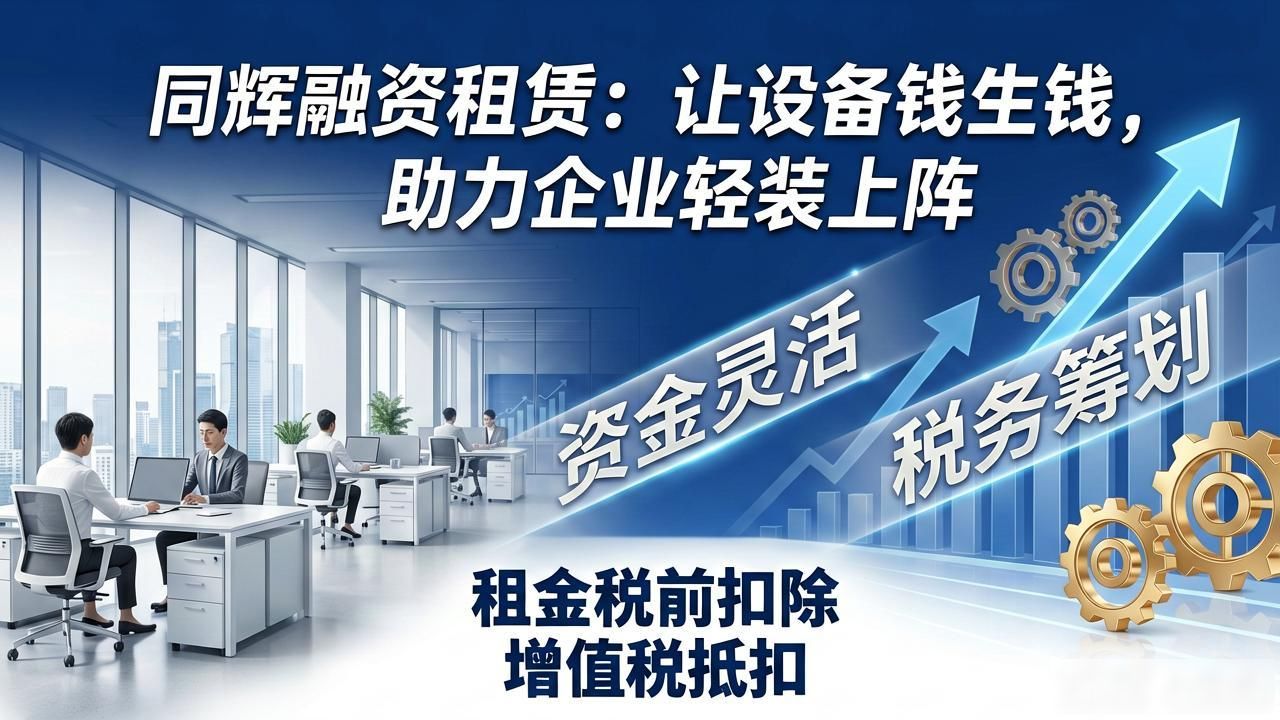 同辉融资租赁：让设备钱生钱，助力企业轻装上阵

资金灵活

税务筹划

租金税前扣除
增值税抵扣